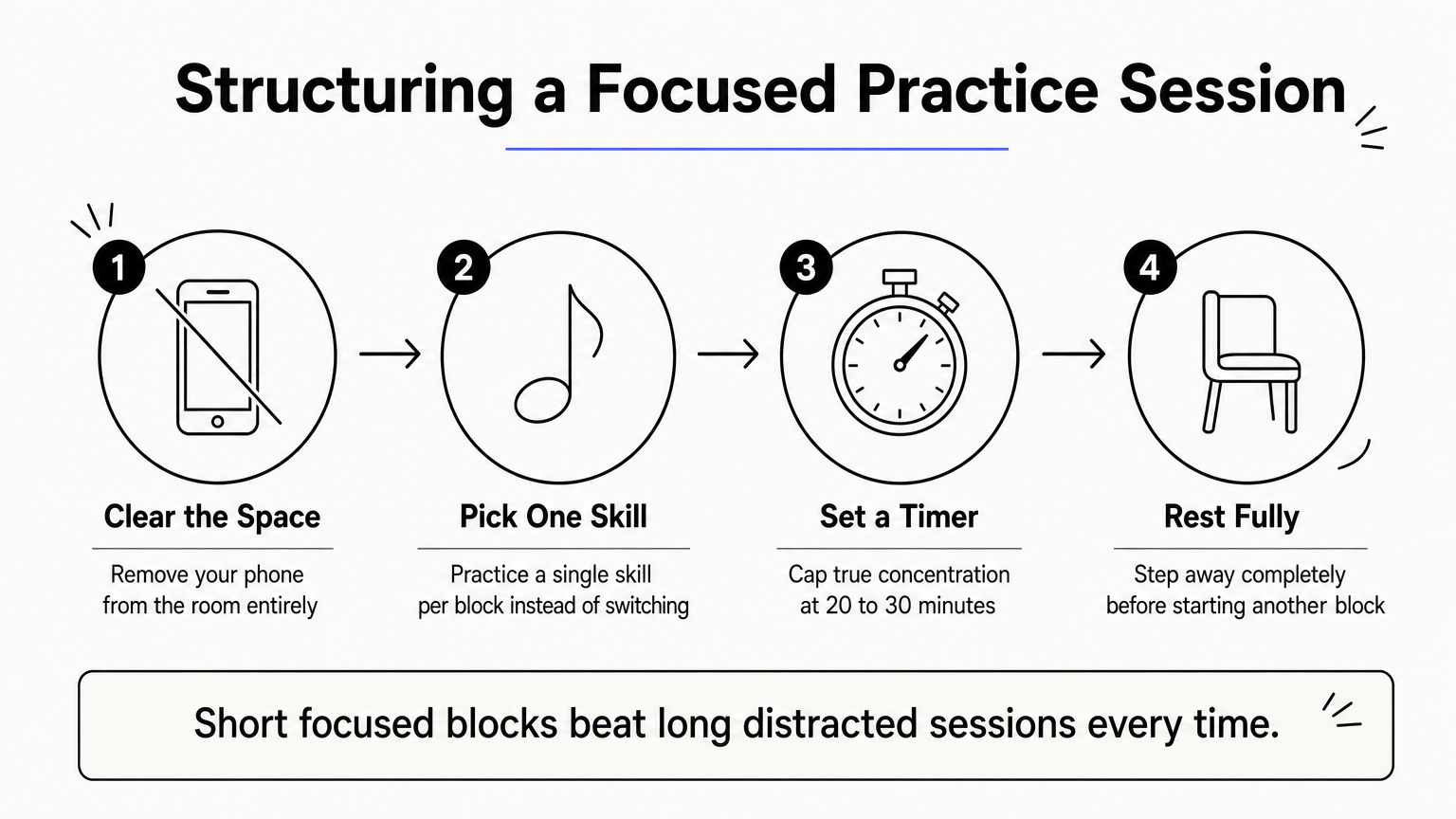 Structuring a Focused Practice Session

1

Clear the Space

Remove your phone from the room entirely

2

Pick One Skill

Practice a single skill per block instead of switching

3

Set a Timer

Cap true concentration at 20 to 30 minutes

4

Rest Fully

Step away completely before starting another block

Short focused blocks beat long distracted sessions every time.